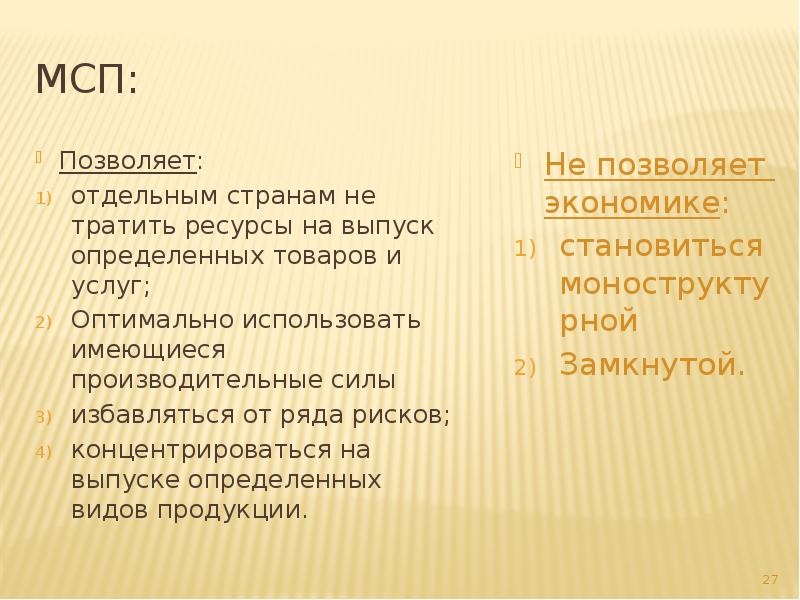 МСП:

Позволяет:
1) отдельным странам не тратить ресурсы на выпуск определенных товаров и услуг;
2) Оптимально использовать имеющиеся производительные силы
3) избавляться от ряда рисков;
4) концентрироваться на выпуске определенных видов продукции.

Не позволяет экономике:
1) становиться моноструктурной
2) Замкнутой.

27